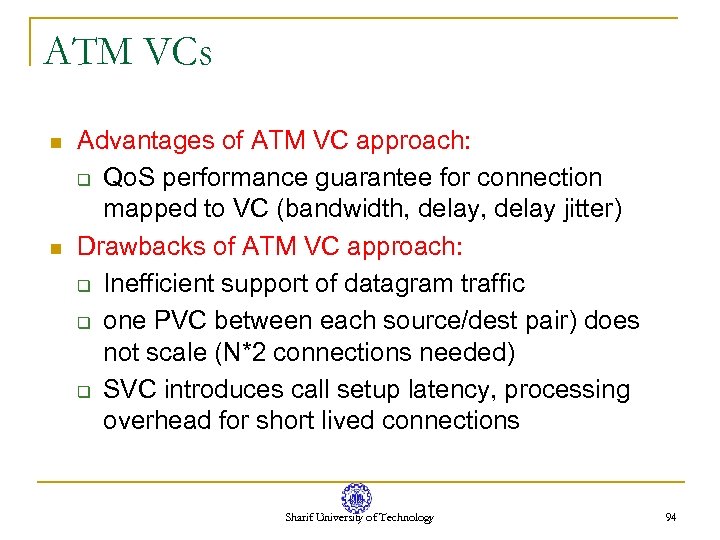 ATM VCs

Advantages of ATM VC approach:

QoS performance guarantee for connection mapped to VC (bandwidth, delay, delay jitter)

Drawbacks of ATM VC approach:

Inefficient support of datagram traffic

one PVC between each source/dest pair) does not scale (N*2 connections needed)

SVC introduces call setup latency, processing overhead for short lived connections

Sharif University of Technology

94